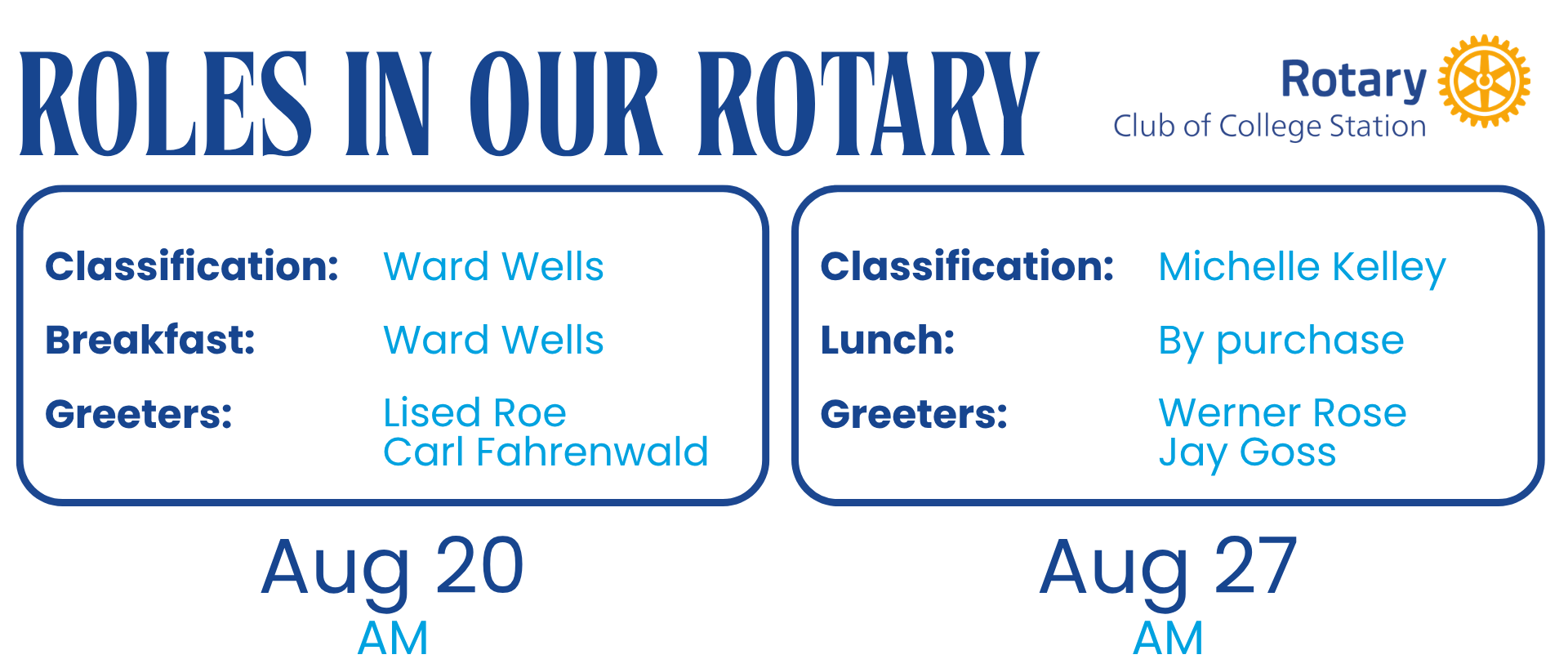 ROLES IN OUR ROTARY

Rotary
Club of College Station

Classification: Ward Wells
Breakfast: Ward Wells
Greeters: Lised Roe
Carl Fahrenwald

Aug 20
AM

Classification: Michelle Kelley
Lunch: By purchase
Greeters: Werner Rose
Jay Goss

Aug 27
AM